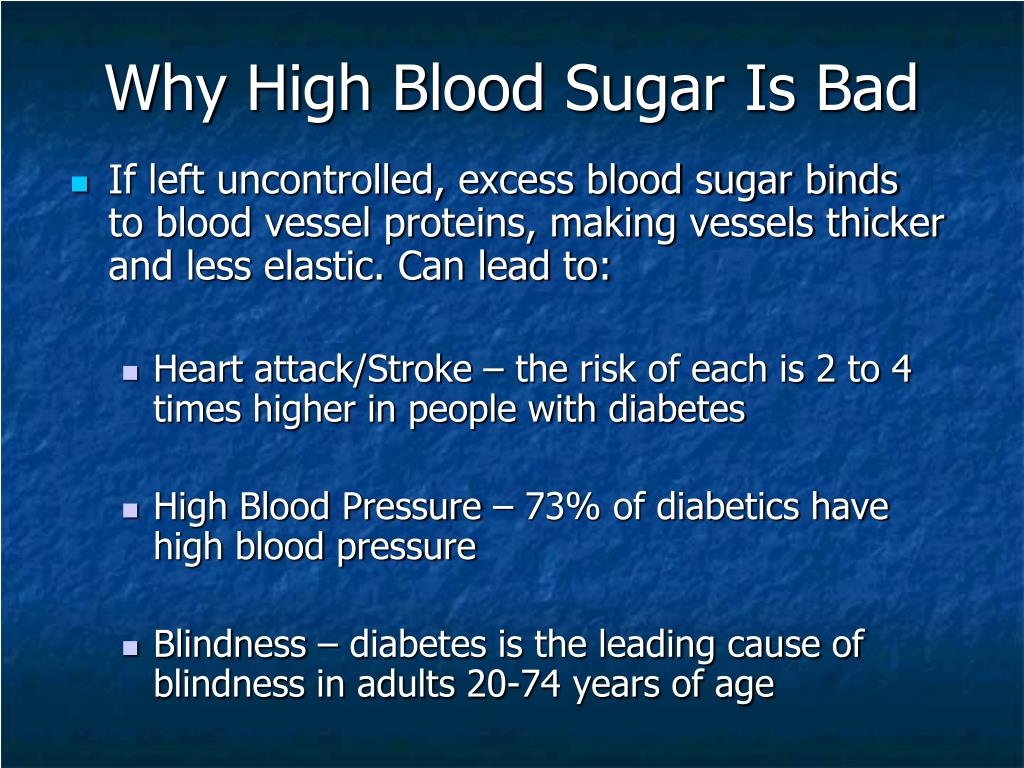 Why High Blood Sugar Is Bad

If left uncontrolled, excess blood sugar binds to blood vessel proteins, making vessels thicker and less elastic. Can lead to:

Heart attack/Stroke – the risk of each is 2 to 4 times higher in people with diabetes

High Blood Pressure – 73% of diabetics have high blood pressure

Blindness – diabetes is the leading cause of blindness in adults 20-74 years of age